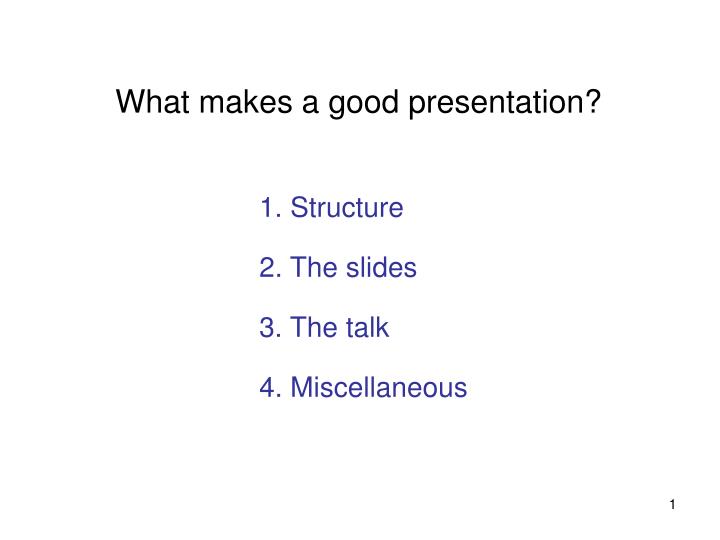 What makes a good presentation?

1. Structure

2. The slides

3. The talk

4. Miscellaneous

1